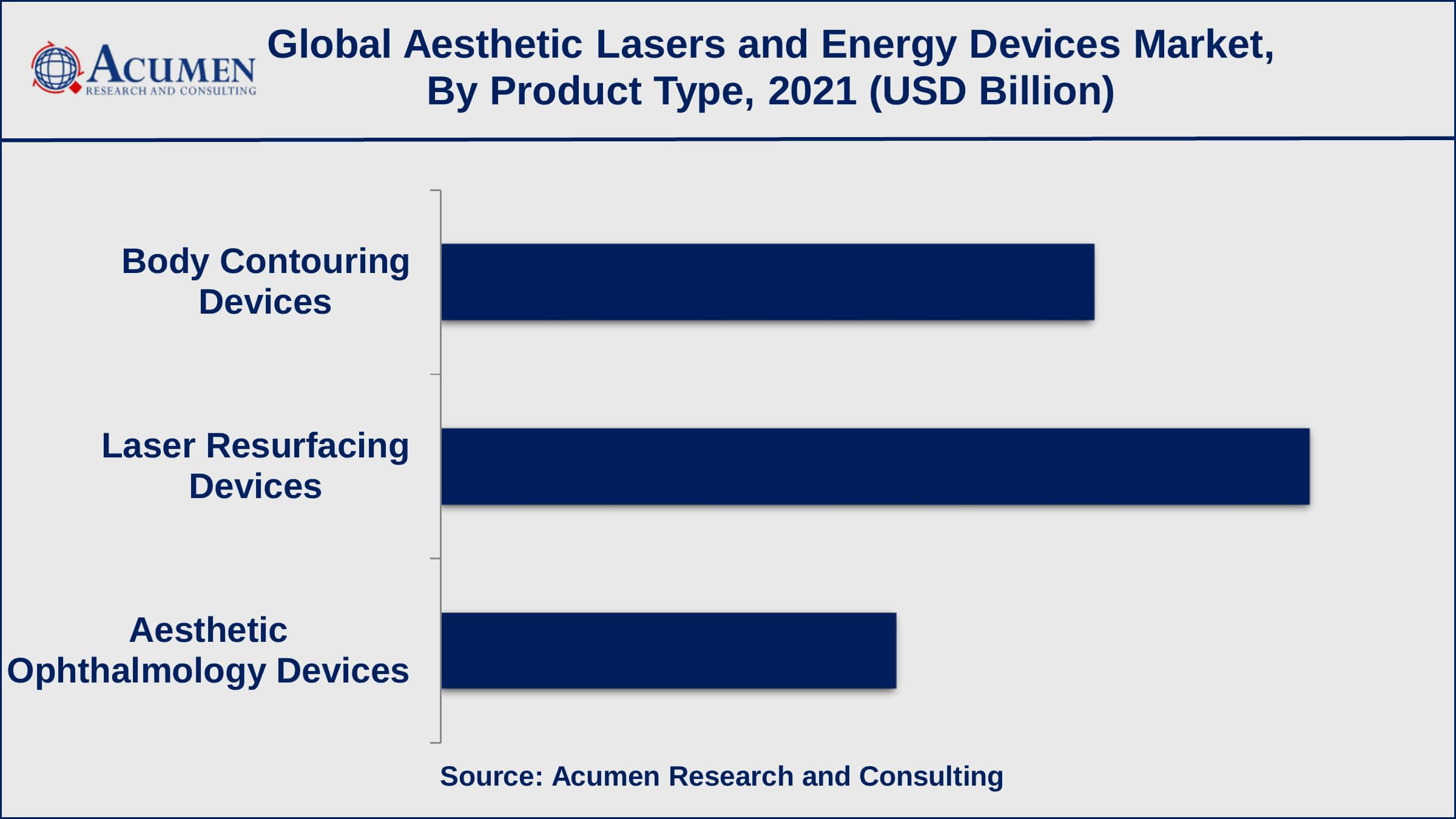 ACUMEN
RESEARCH AND CONSULTING

Global Aesthetic Lasers and Energy Devices Market, By Product Type, 2021 (USD Billion)

Body Contouring Devices

Laser Resurfacing Devices

Aesthetic Ophthalmology Devices

Source: Acumen Research and Consulting